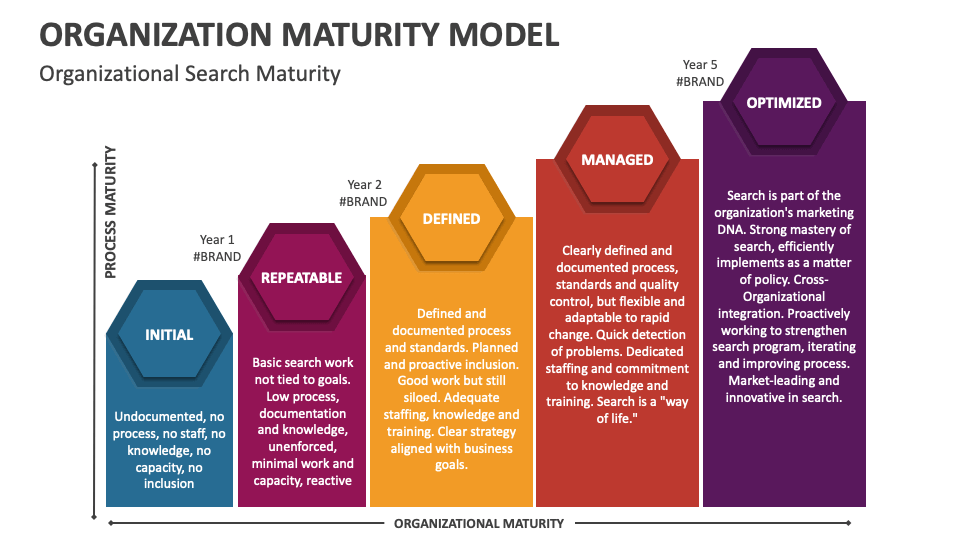 ORGANIZATION MATURITY MODEL

Organizational Search Maturity

PROCESS MATURITY

INITIAL

Undocumented, no process, no staff, no knowledge, no capacity, no inclusion

Year 1
#BRAND

REPEATABLE

Basic search work not tied to goals. Low process, documentation and knowledge, unenforced, minimal work and capacity, reactive

Year 2
#BRAND

DEFINED

Defined and documented process and standards. Planned and proactive inclusion. Good work but still siloed. Adequate staffing, knowledge and training. Clear strategy aligned with business goals.

MANAGED

Clearly defined and documented process, standards and quality control, but flexible and adaptable to rapid change. Quick detection of problems. Dedicated staffing and commitment to knowledge and training. Search is a "way of life."

Year 5
#BRAND

OPTIMIZED

Search is part of the organization's marketing DNA. Strong mastery of search, efficiently implements as a matter of policy. Cross-Organizational integration. Proactively working to strengthen search program, iterating and improving process. Market-leading and innovative in search.

ORGANIZATIONAL MATURITY